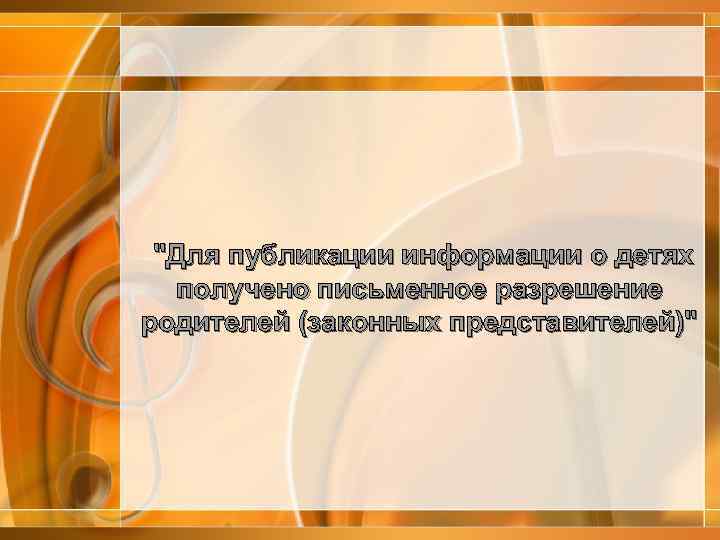 "Для публикации информации о детях получено письменное разрешение родителей (законных представителей)"